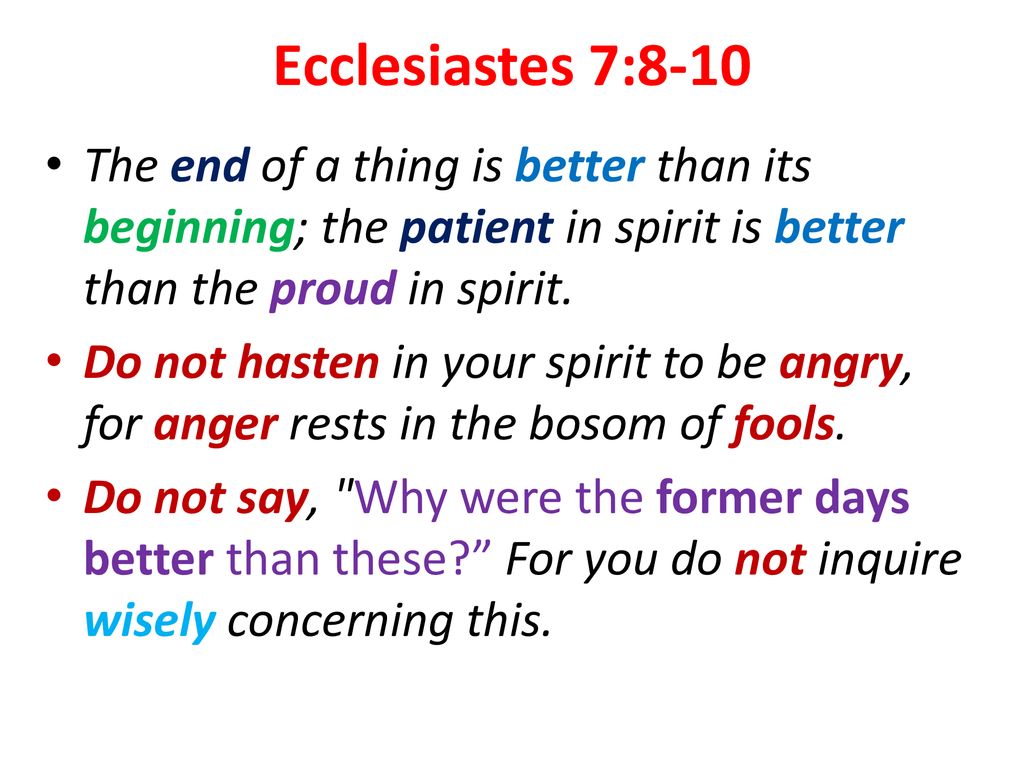 Ecclesiastes 7:8-10

• The end of a thing is better than its beginning; the patient in spirit is better than the proud in spirit.

• Do not hasten in your spirit to be angry, for anger rests in the bosom of fools.

• Do not say, "Why were the former days better than these?” For you do not inquire wisely concerning this.